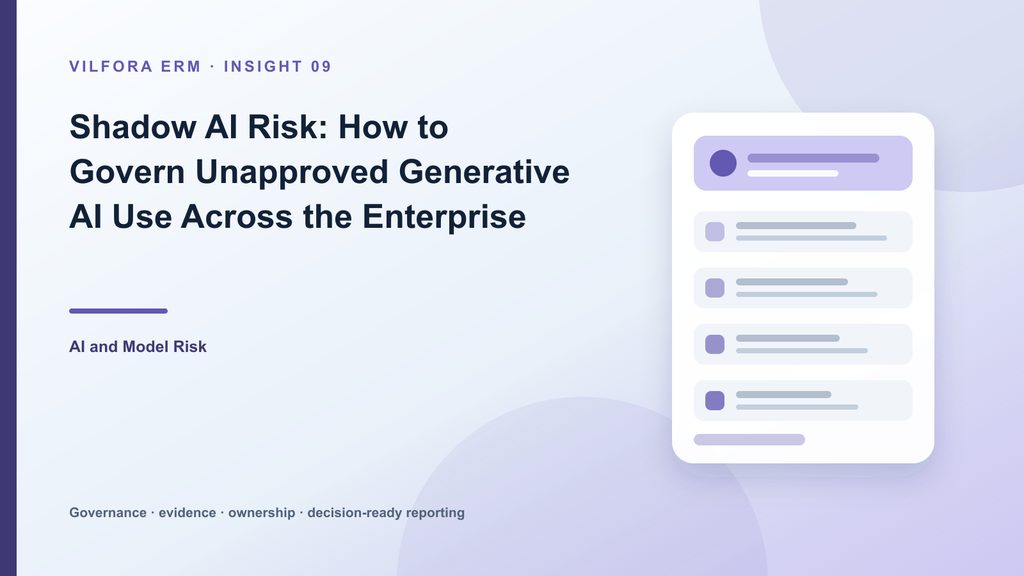 VILFORA ERM · INSIGHT 09

Shadow AI Risk: How to Govern Unapproved Generative AI Use Across the Enterprise

AI and Model Risk

Governance · evidence · ownership · decision-ready reporting